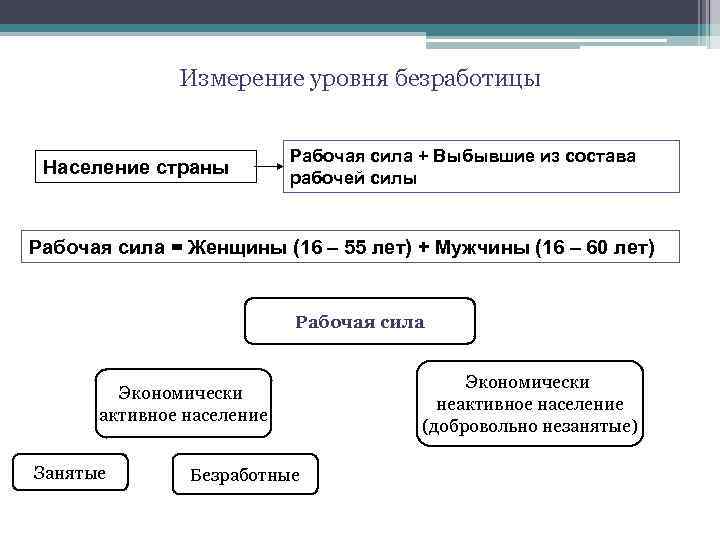 Измерение уровня безработицы

Население страны

Рабочая сила + Выбывшие из состава рабочей силы

Рабочая сила = Женщины (16 – 55 лет) + Мужчины (16 – 60 лет)

Рабочая сила

Экономически активное население

Экономически неактивное население (добровольно незанятые)

Занятые

Безработные